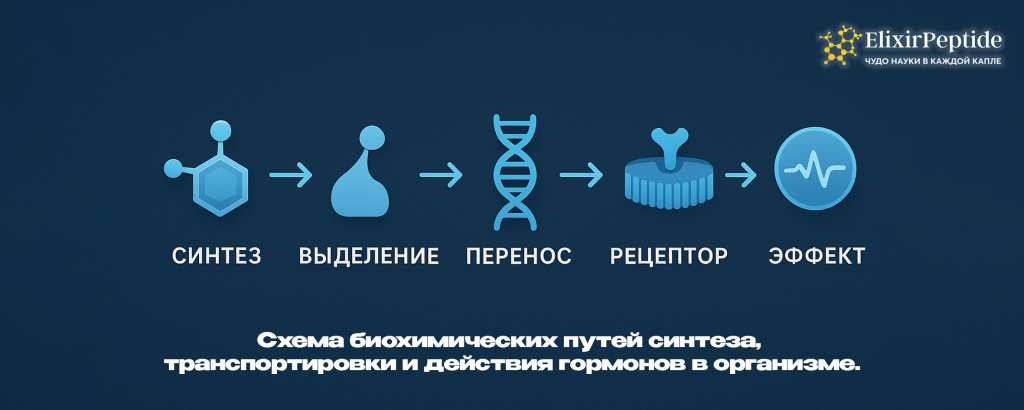 ElixirPeptide
ЧУДО НАУКИ В КАЖДОЙ КАПЛЕ

СИНТЕЗ → ВЫДЕЛЕНИЕ → ПЕРЕНОС → РЕЦЕПТОР → ЭФФЕКТ

Схема биохимических путей синтеза, транспортировки и действия гормонов в организме.